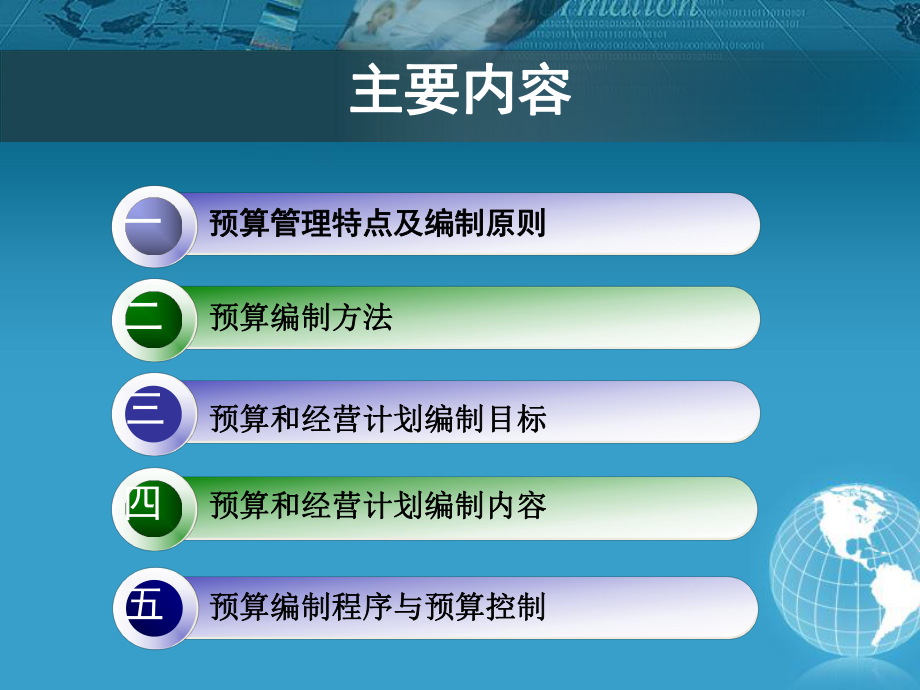 主要内容

一 预算管理特点及编制原则

二 预算编制方法

三 预算和经营计划编制目标

四 预算和经营计划编制内容

五 预算编制程序与预算控制